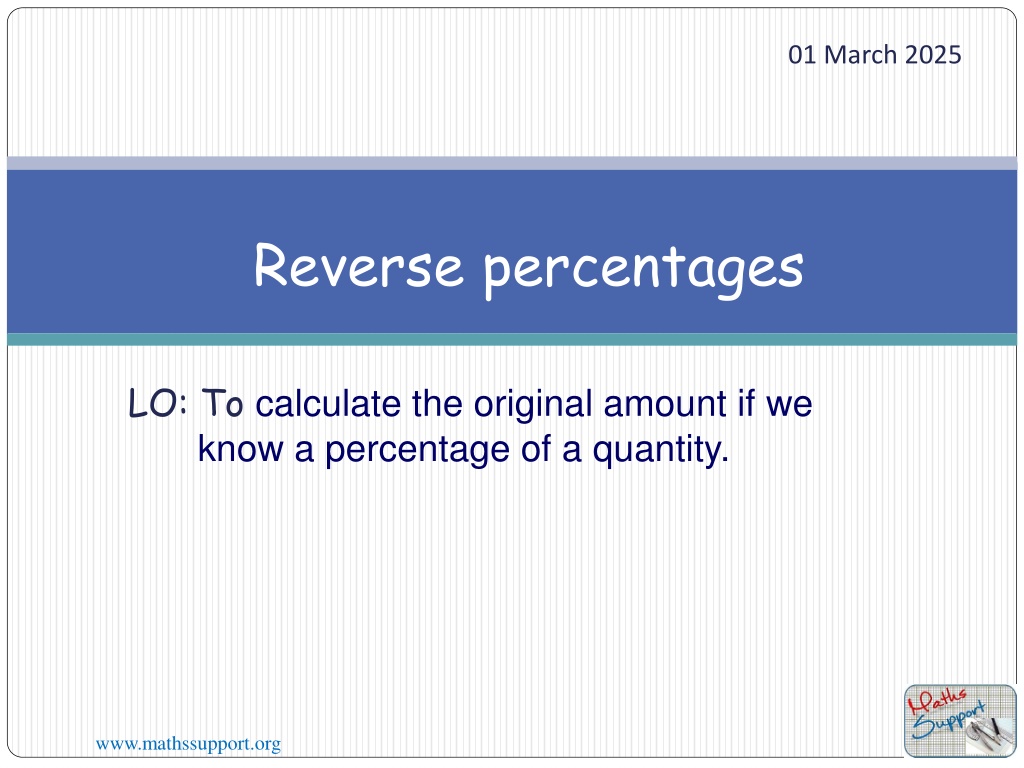 01 March 2025

Reverse percentages

LO: To calculate the original amount if we know a percentage of a quantity.

Maths Support

www.mathssupport.org